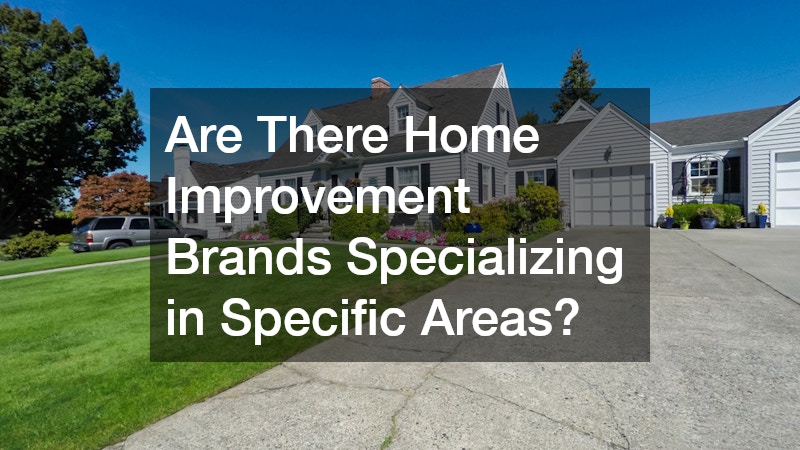 Are There Home Improvement Brands Specializing in Specific Areas?